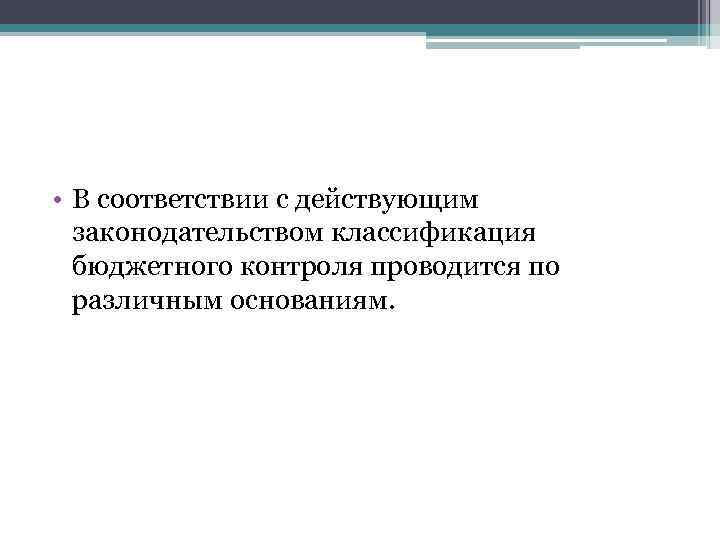 • В соответствии с действующим законодательством классификация бюджетного контроля проводится по различным основаниям.